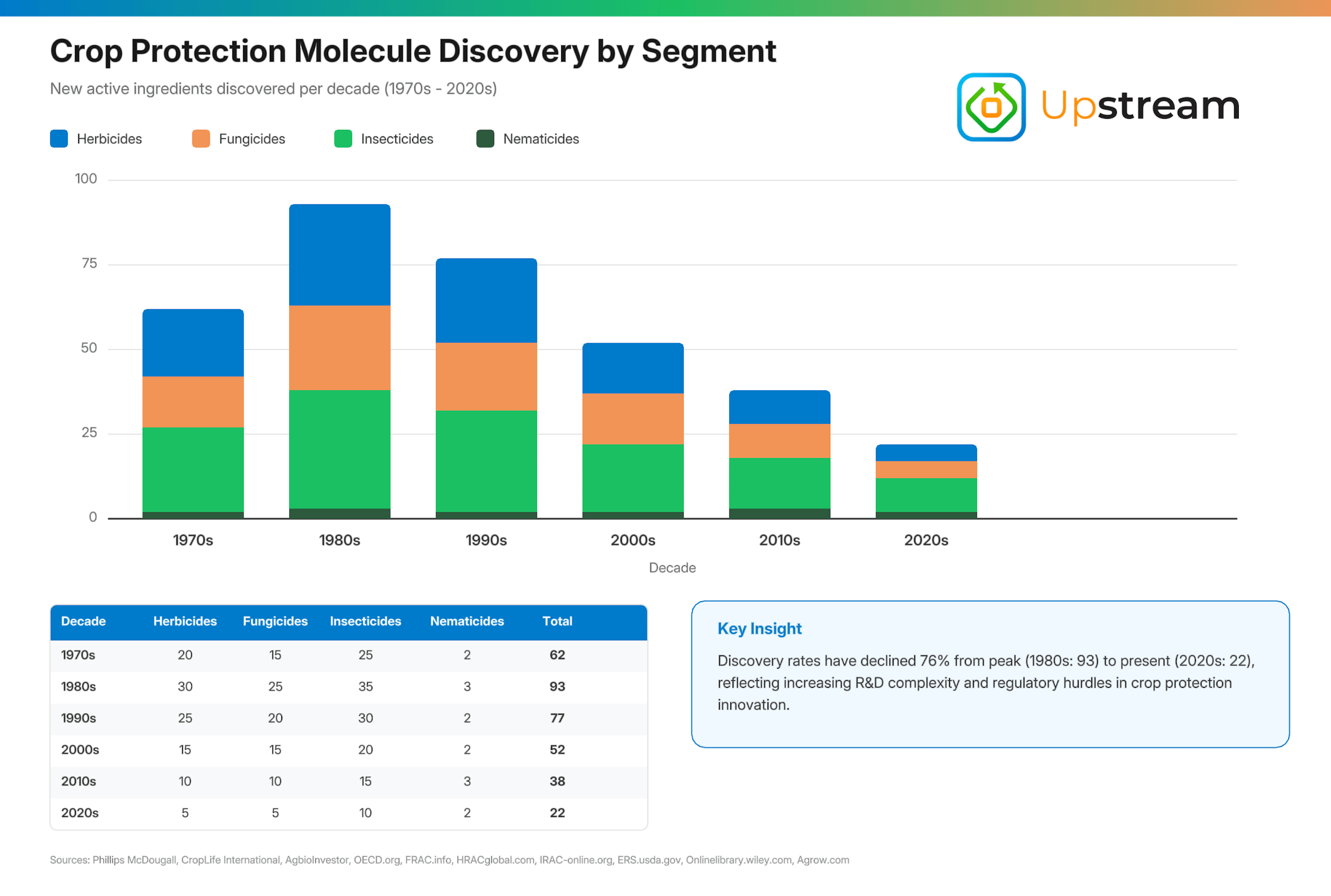 Crop Protection Molecule Discovery by Segment

New active ingredients discovered per decade (1970s - 2020s)

Upstream

Herbicides Fungicides Insecticides Nematicides

100
75
50
25
0

1970s 1980s 1990s 2000s 2010s 2020s

Decade

| Decade | Herbicides | Fungicides | Insecticides | Nematicides | Total |
|---|---|---|---|---|---|
| 1970s | 20 | 15 | 25 | 2 | 62 |
| 1980s | 30 | 25 | 35 | 3 | 93 |
| 1990s | 25 | 20 | 30 | 2 | 77 |
| 2000s | 15 | 15 | 20 | 2 | 52 |
| 2010s | 10 | 10 | 15 | 3 | 38 |
| 2020s | 5 | 5 | 10 | 2 | 22 |

Key Insight

Discovery rates have declined 76% from peak (1980s: 93) to present (2020s: 22), reflecting increasing R&D complexity and regulatory hurdles in crop protection innovation.

Sources: Phillips McDougall, CropLife International, AgbioInvestor, OECD.org, FRAC.info, HRACglobal.com, IRAC-online.org, ERS.usda.gov, Onlinelibrary.wiley.com, Agrow.com